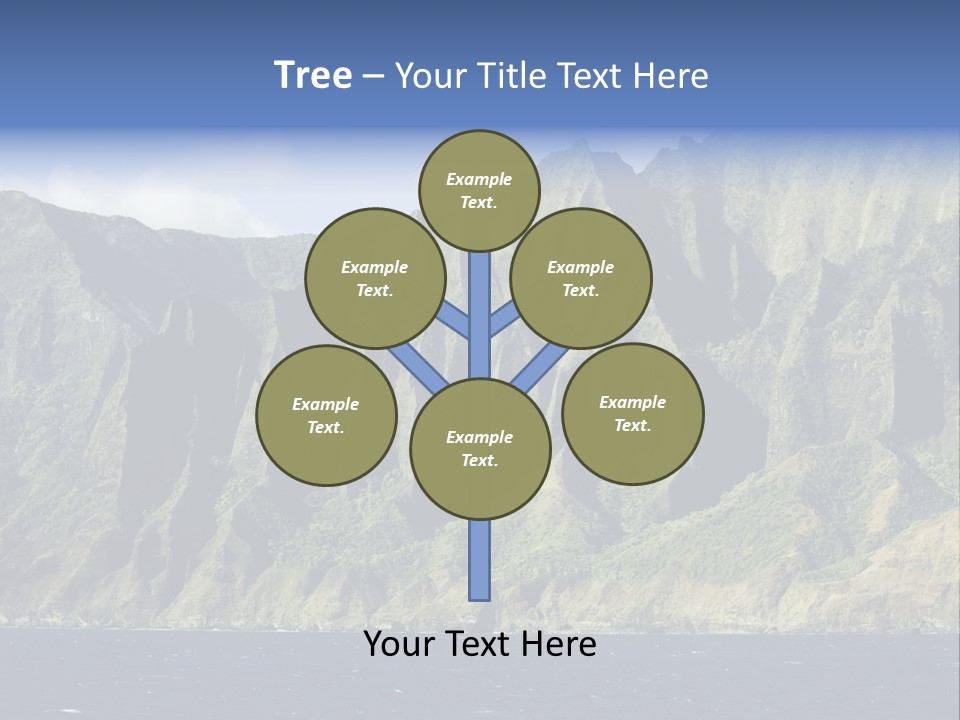 Tree – Your Title Text Here

Example Text.

Example Text.

Example Text.

Example Text.

Example Text.

Example Text.

Your Text Here